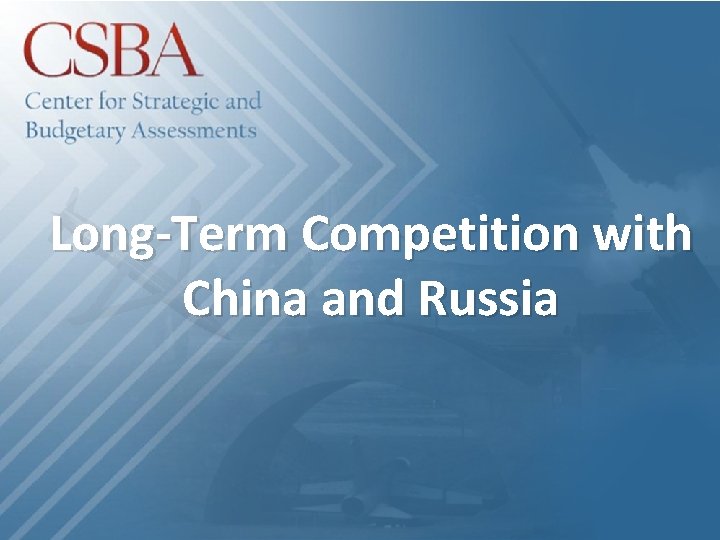 CSBA
Center for Strategic and Budgetary Assessments

Long-Term Competition with China and Russia